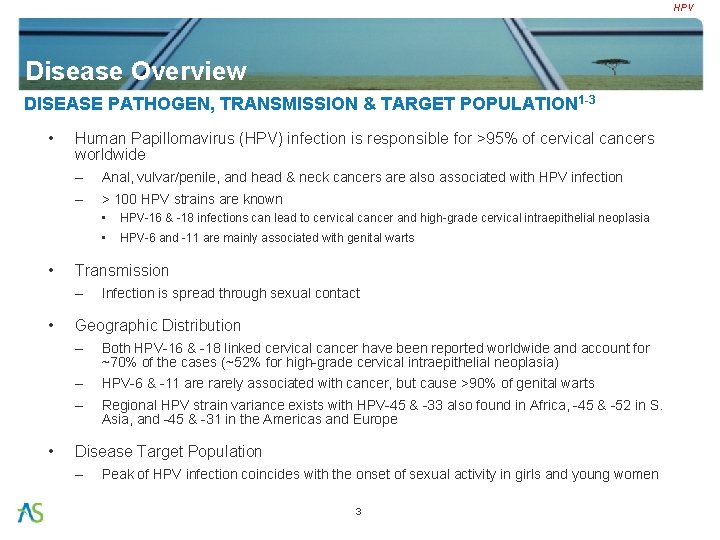 HPV

Disease Overview

DISEASE PATHOGEN, TRANSMISSION & TARGET POPULATION$^{1-3}$

• Human Papillomavirus (HPV) infection is responsible for >95% of cervical cancers worldwide
– Anal, vulvar/penile, and head & neck cancers are also associated with HPV infection
– > 100 HPV strains are known
• HPV-16 & -18 infections can lead to cervical cancer and high-grade cervical intraepithelial neoplasia
• HPV-6 and -11 are mainly associated with genital warts

• Transmission
– Infection is spread through sexual contact

• Geographic Distribution
– Both HPV-16 & -18 linked cervical cancer have been reported worldwide and account for ~70% of the cases (~52% for high-grade cervical intraepithelial neoplasia)
– HPV-6 & -11 are rarely associated with cancer, but cause >90% of genital warts
– Regional HPV strain variance exists with HPV-45 & -33 also found in Africa, -45 & -52 in S. Asia, and -45 & -31 in the Americas and Europe

• Disease Target Population
– Peak of HPV infection coincides with the onset of sexual activity in girls and young women

AS

3